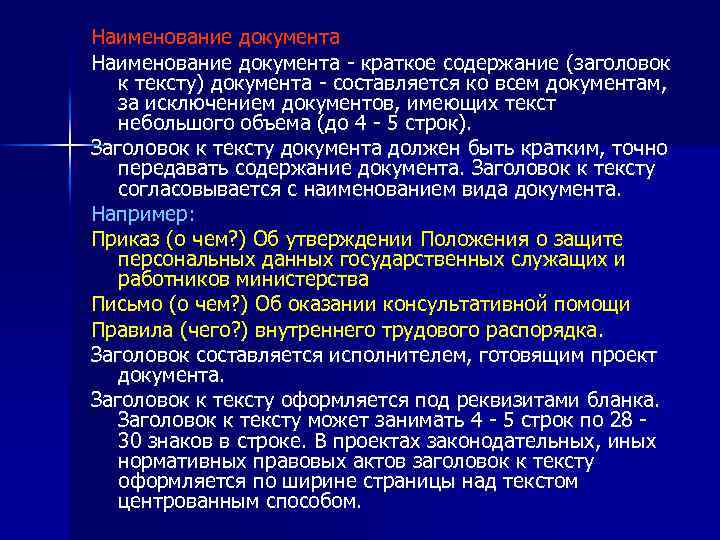 Наименование документа

Наименование документа - краткое содержание (заголовок к тексту) документа - составляется ко всем документам, за исключением документов, имеющих текст небольшого объема (до 4 - 5 строк).

Заголовок к тексту документа должен быть кратким, точно передавать содержание документа. Заголовок к тексту согласовывается с наименованием вида документа.

Например:

Приказ (о чем?) Об утверждении Положения о защите персональных данных государственных служащих и работников министерства

Письмо (о чем?) Об оказании консультативной помощи

Правила (чего?) внутреннего трудового распорядка.

Заголовок составляется исполнителем, готовящим проект документа.

Заголовок к тексту оформляется под реквизитами бланка. Заголовок к тексту может занимать 4 - 5 строк по 28 - 30 знаков в строке. В проектах законодательных, иных нормативных правовых актов заголовок к тексту оформляется по ширине страницы над текстом центрованным способом.